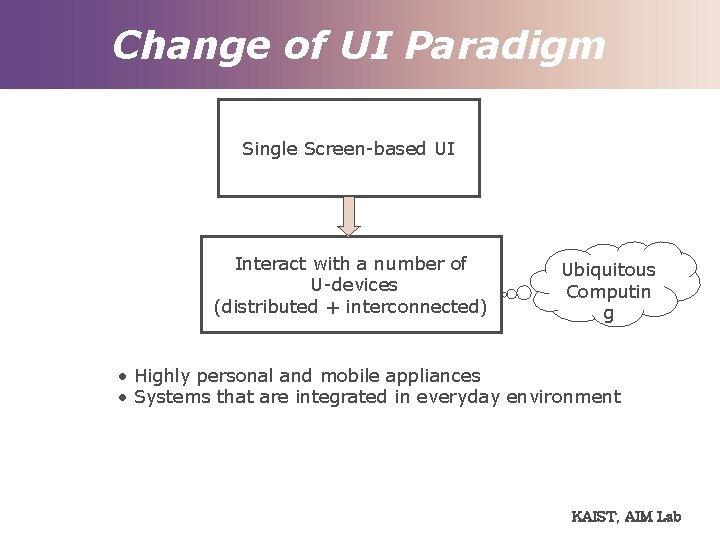 Change of UI Paradigm

Single Screen-based UI

Interact with a number of U-devices (distributed + interconnected)

Ubiquitous Computin g

• Highly personal and mobile appliances
• Systems that are integrated in everyday environment

KAIST, AIM Lab